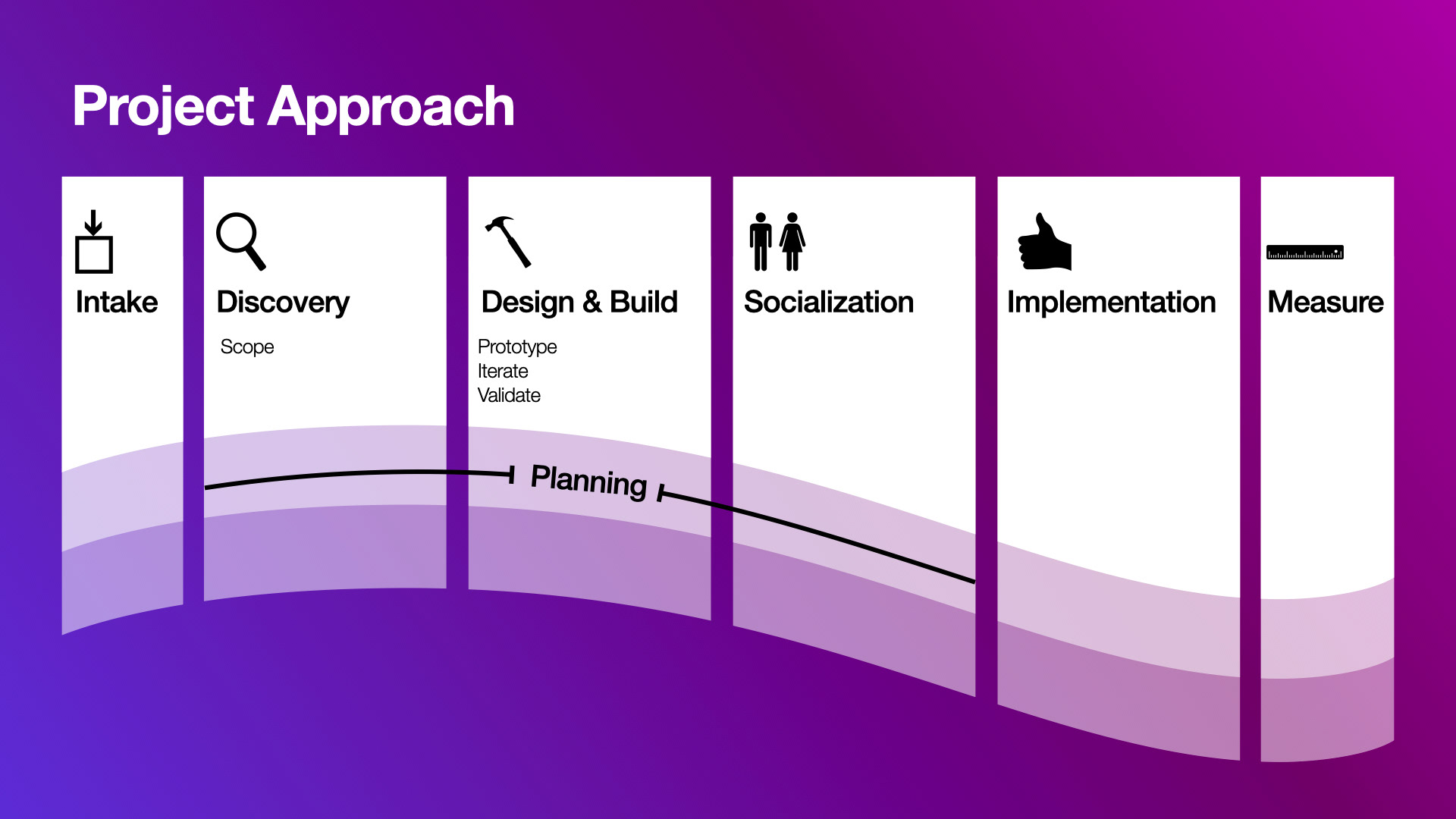 Project Approach

Intake

Discovery

Scope

Design & Build

Prototype
Iterate
Validate

Socialization

Implementation

Measure

Planning